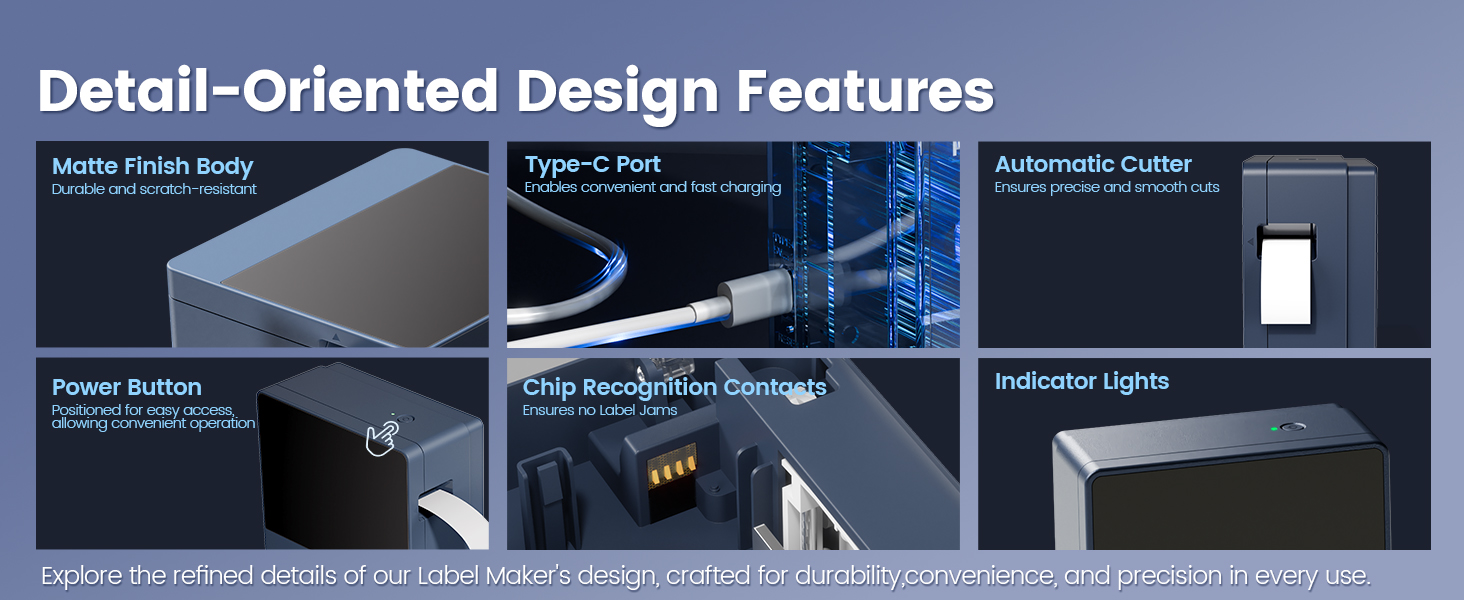 Detail-Oriented Design Features

Matte Finish Body
Durable and scratch-resistant

Type-C Port
Enables convenient and fast charging

Automatic Cutter
Ensures precise and smooth cuts

Power Button
Positioned for easy access, allowing convenient operation

Chip Recognition Contacts
Ensures no Label Jams

Indicator Lights

Explore the refined details of our Label Maker's design, crafted for durability,convenience, and precision in every use.